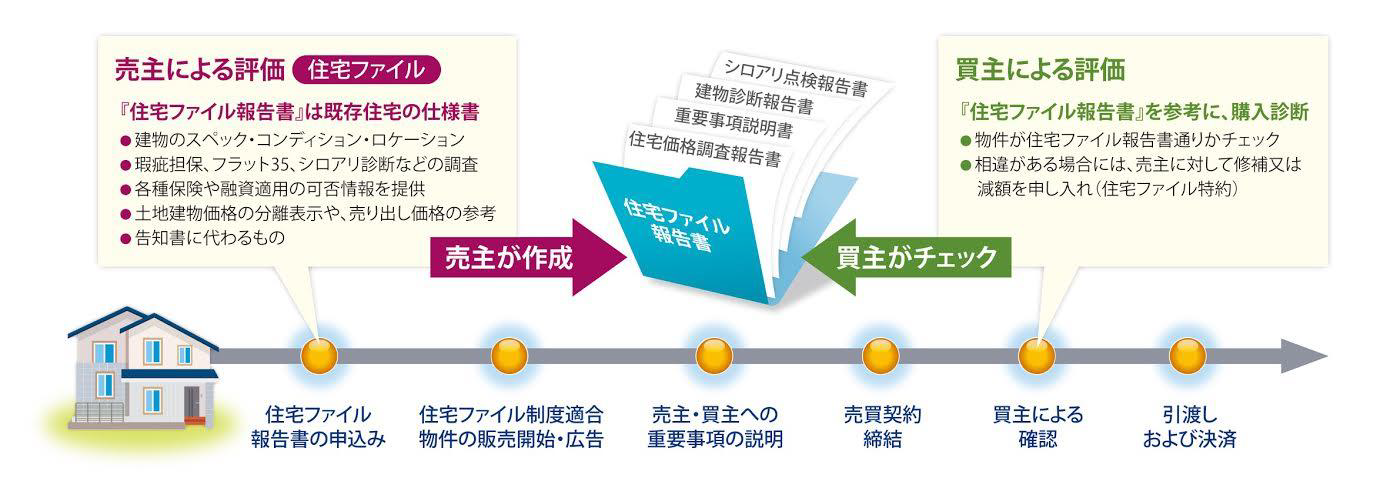 売主による評価 住宅ファイル

『住宅ファイル報告書』は既存住宅の仕様書
●建物のスペック・コンディション・ロケーション
●瑕疵担保、フラット35、シロアリ診断などの調査
●各種保険や融資適用の可否情報を提供
●土地建物価格の分離表示や、売り出し価格の参考
●告知書に代わるもの

売主が作成

シロアリ点検報告書
建物診断報告書
重要事項説明書
住宅価格調査報告書
住宅ファイル報告書

買主がチェック

買主による評価

『住宅ファイル報告書』を参考に、購入診断
●物件が住宅ファイル報告書通りかチェック
●相違がある場合には、売主に対して修補又は減額を申し入れ(住宅ファイル特約)

住宅ファイル報告書の申込み

住宅ファイル制度適合物件の販売開始・広告

売主・買主への重要事項の説明

売買契約締結

買主による確認

引渡しおよび決済